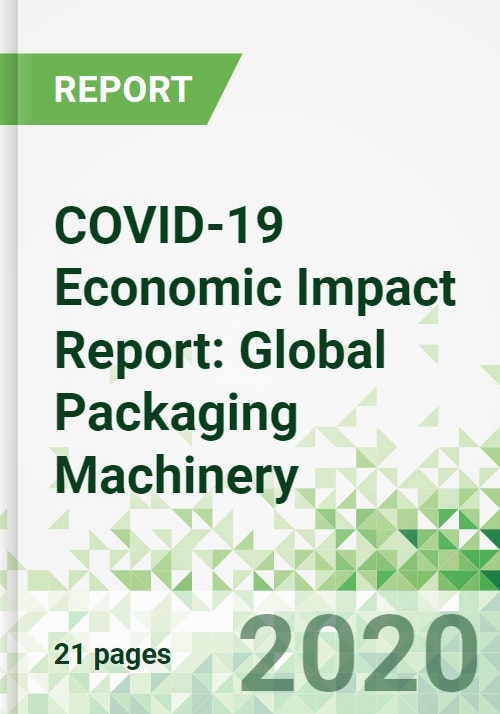 REPORT

COVID-19 Economic Impact Report: Global Packaging Machinery

21 pages

2020